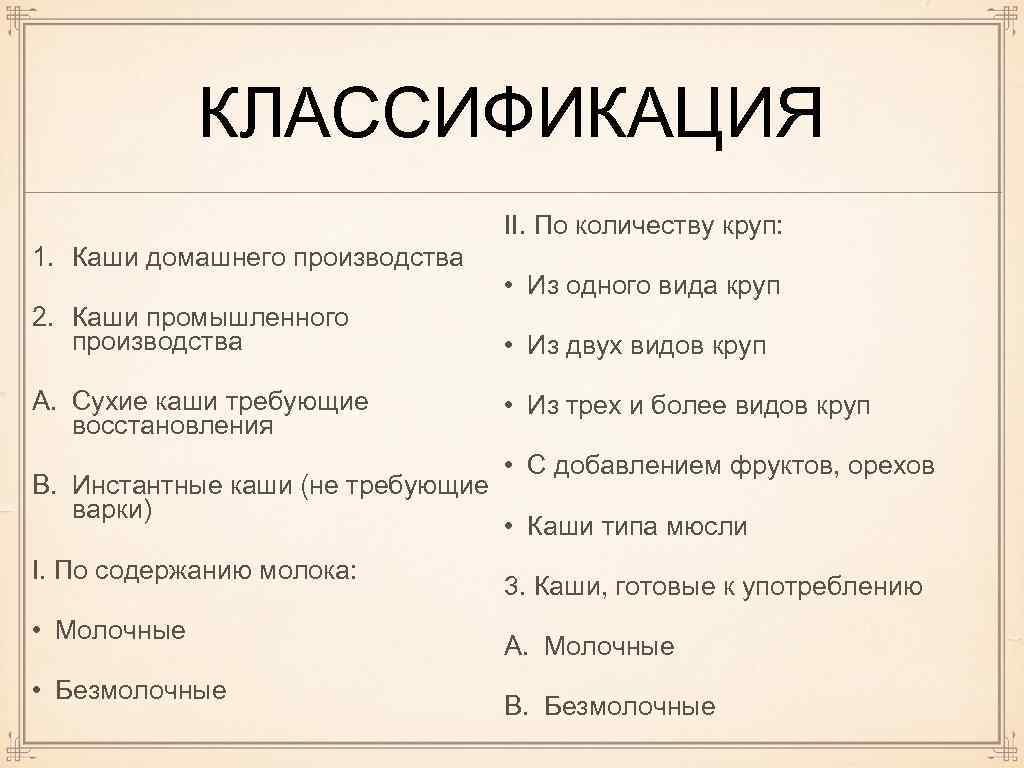 КЛАССИФИКАЦИЯ

1. Каши домашнего производства

2. Каши промышленного производства

A. Сухие каши требующие восстановления

B. Инстантные каши (не требующие варки)

I. По содержанию молока:

• Молочные

• Безмолочные

II. По количеству круп:

• Из одного вида круп

• Из двух видов круп

• Из трех и более видов круп

• С добавлением фруктов, орехов

• Каши типа мюсли

3. Каши, готовые к употреблению

A. Молочные

B. Безмолочные